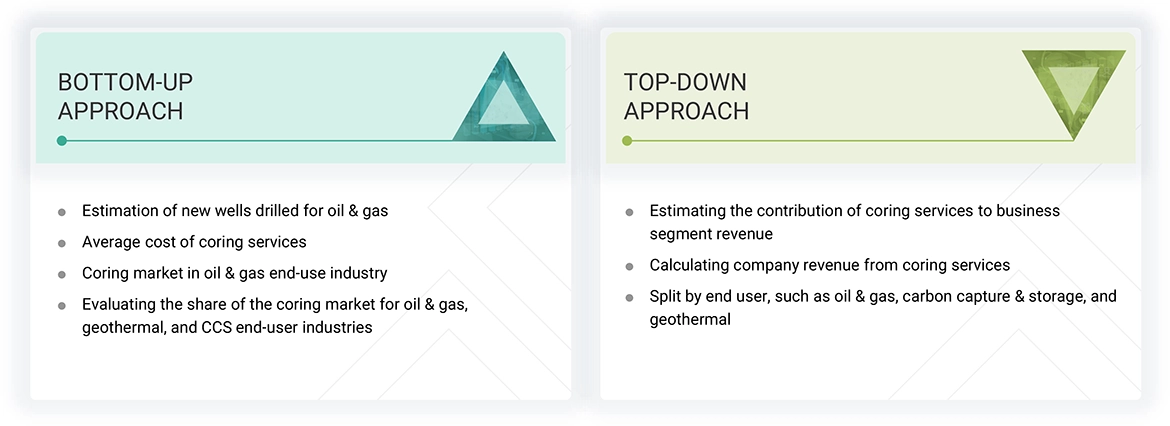 BOTTOM-UP APPROACH

- Estimation of new wells drilled for oil & gas
- Average cost of coring services
- Coring market in oil & gas end-use industry
- Evaluating the share of the coring market for oil & gas, geothermal, and CCS end-user industries

TOP-DOWN APPROACH

- Estimating the contribution of coring services to business segment revenue
- Calculating company revenue from coring services
- Split by end user, such as oil & gas, carbon capture & storage, and geothermal